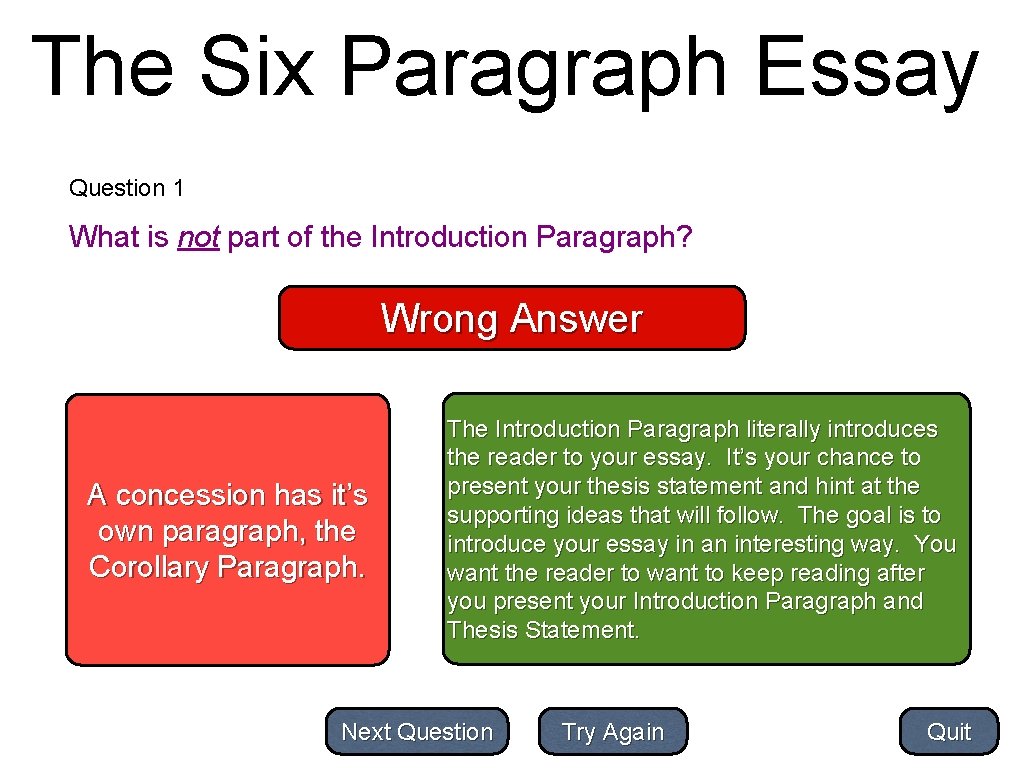 The Six Paragraph Essay

Question 1

What is not part of the Introduction Paragraph?

Wrong Answer

A concession has it's own paragraph, the Corollary Paragraph.

The Introduction Paragraph literally introduces the reader to your essay. It's your chance to present your thesis statement and hint at the supporting ideas that will follow. The goal is to introduce your essay in an interesting way. You want the reader to want to keep reading after you present your Introduction Paragraph and Thesis Statement.

Next Question

Try Again

Quit